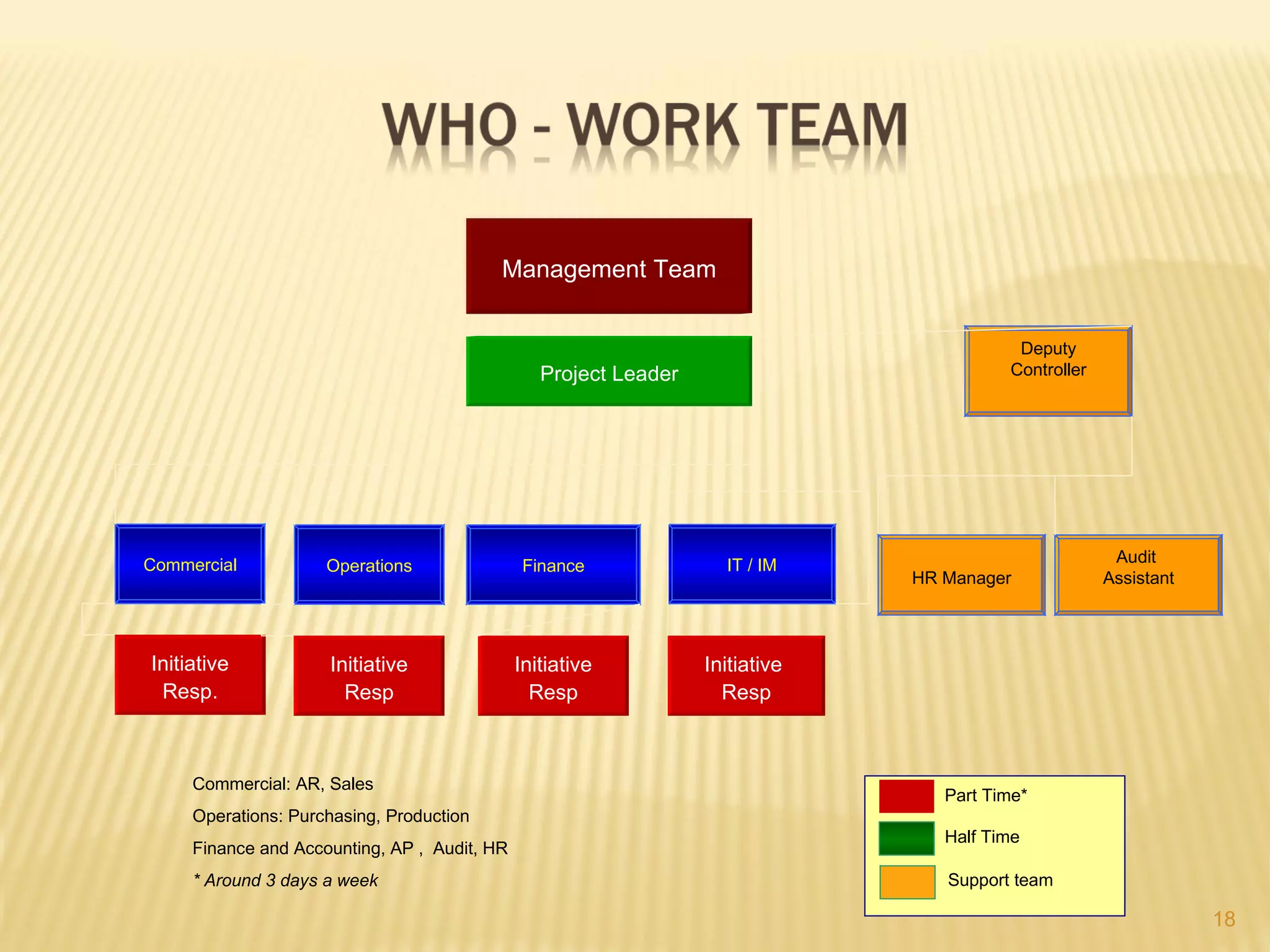 WHO - WORK TEAM

Management Team

Project Leader

Deputy Controller

Commercial

Operations

Finance

IT / IM

HR Manager

Audit Assistant

Initiative Resp.

Initiative Resp

Initiative Resp

Initiative Resp

Commercial: AR, Sales

Operations: Purchasing, Production

Finance and Accounting, AP , Audit, HR

* Around 3 days a week

Part Time*

Half Time

Support team

18